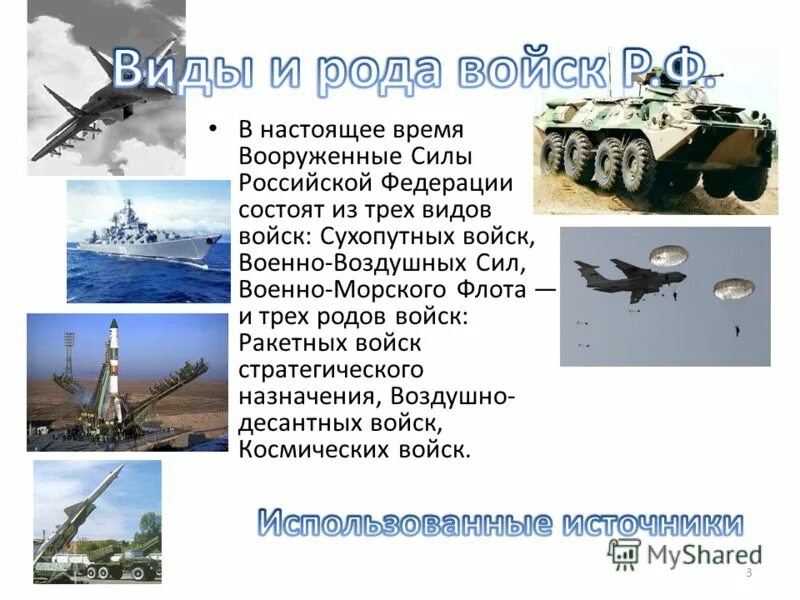 Виды и рода войск Р.Ф.

• В настоящее время Вооруженные Силы Российской Федерации состоят из трех видов войск: Сухопутных войск, Военно-Воздушных Сил, Военно-Морского Флота — и трех родов войск: Ракетных войск стратегического назначения, Воздушно-десантных войск, Космических войск.

Использованные источники

MyShared

3